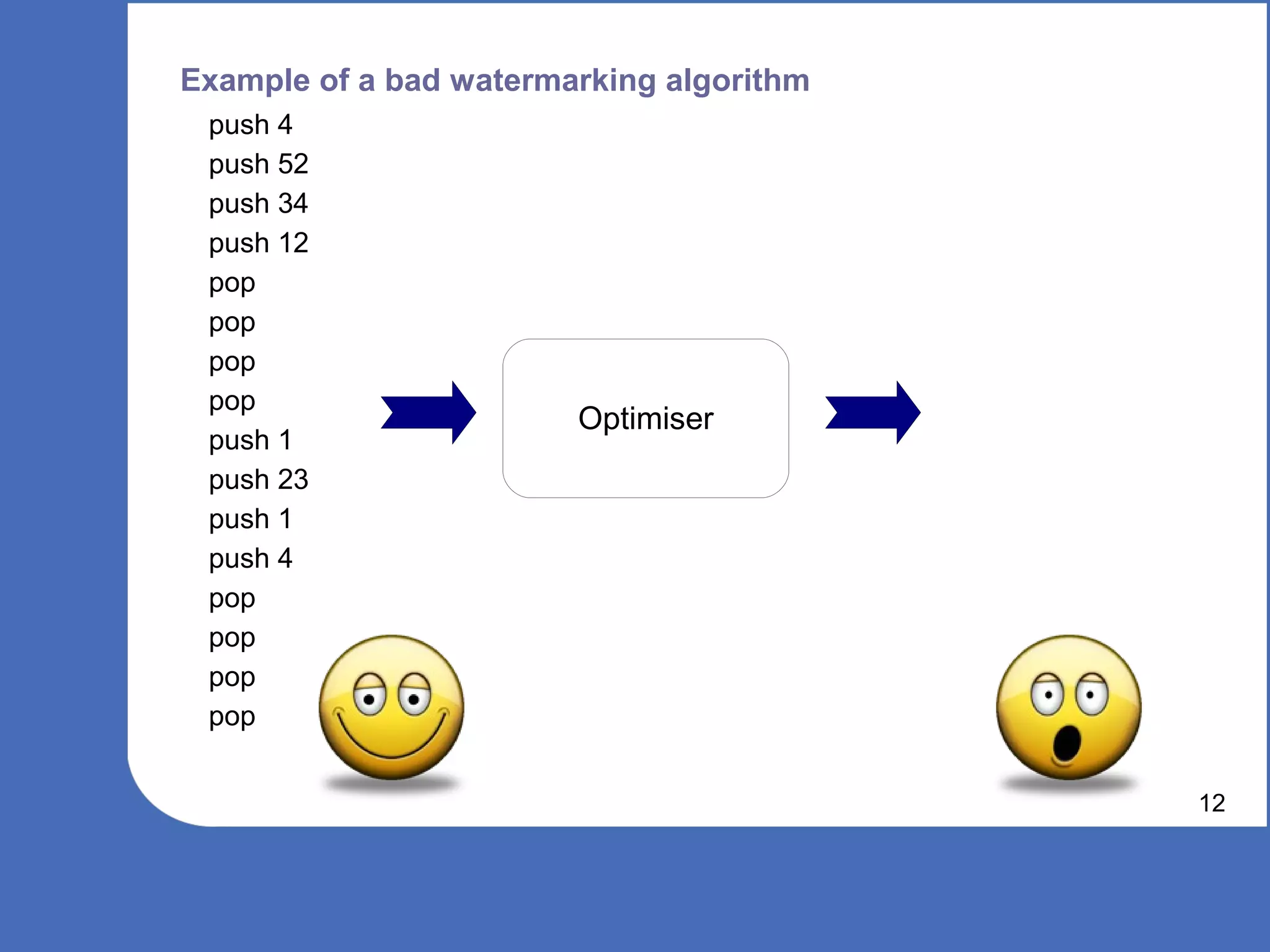 Example of a bad watermarking algorithm

push 4
push 52
push 34
push 12
pop
pop
pop
pop
push 1
push 23
push 1
push 4
pop
pop
pop
pop

Optimiser

12